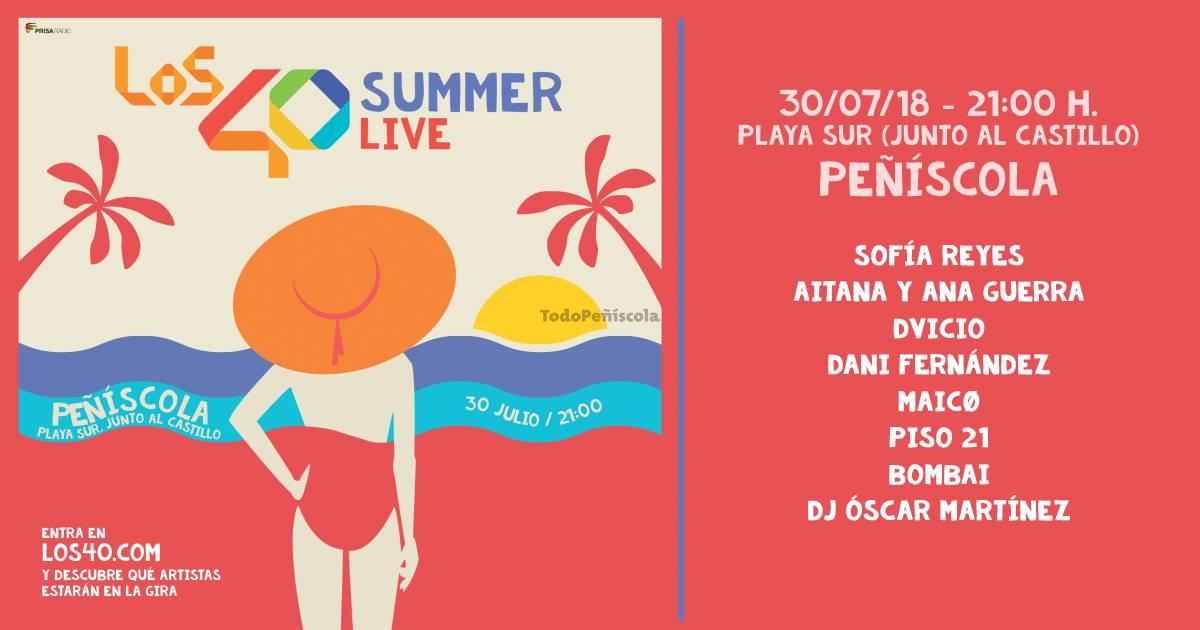 PRISA RADIO

LOS 40 SUMMER LIVE

TodoPeñíscola

PEÑÍSCOLA
PLAYA SUR. JUNTO AL CASTILLO

30 JULIO / 21:00

ENTRA EN
LOS40.COM
Y DESCUBRE QUÉ ARTISTAS ESTARÁN EN LA GIRA

30/07/18 - 21:00 H.
PLAYA SUR (JUNTO AL CASTILLO)
PEÑÍSCOLA

SOFÍA REYES
AITANA Y ANA GUERRA
DVICIO
DANI FERNÁNDEZ
MAICØ
PISO 21
BOMBAI
DJ ÓSCAR MARTÍNEZ